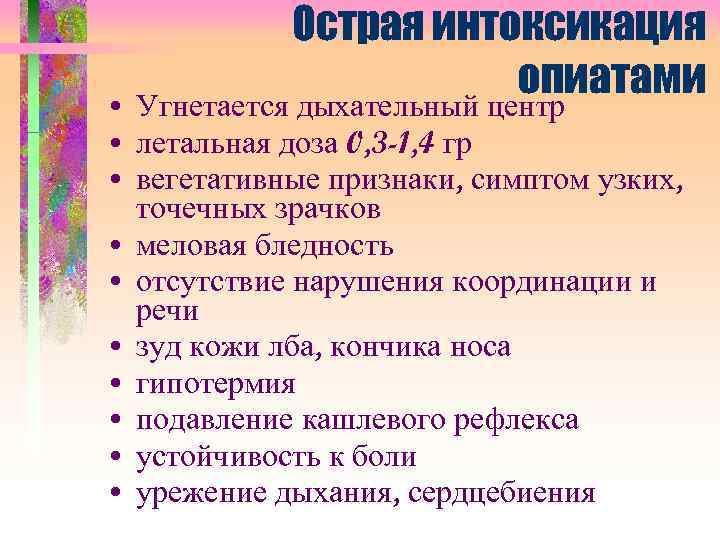 Острая интоксикация опиатами

• Угнетается дыхательный центр
• летальная доза 0,3-1,4 гр
• вегетативные признаки, симптом узких, точечных зрачков
• меловая бледность
• отсутствие нарушения координации и речи
• зуд кожи лба, кончика носа
• гипотермия
• подавление кашлевого рефлекса
• устойчивость к боли
• урежение дыхания, сердцебиения